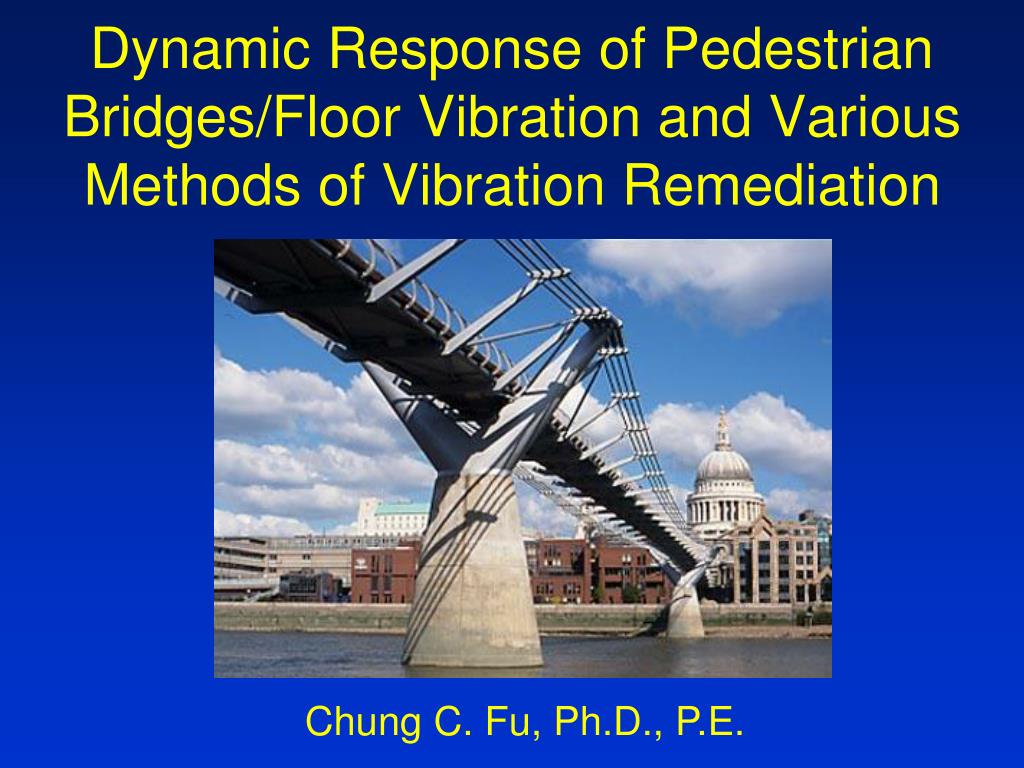 Dynamic Response of Pedestrian Bridges/Floor Vibration and Various Methods of Vibration Remediation

Chung C. Fu, Ph.D., P.E.